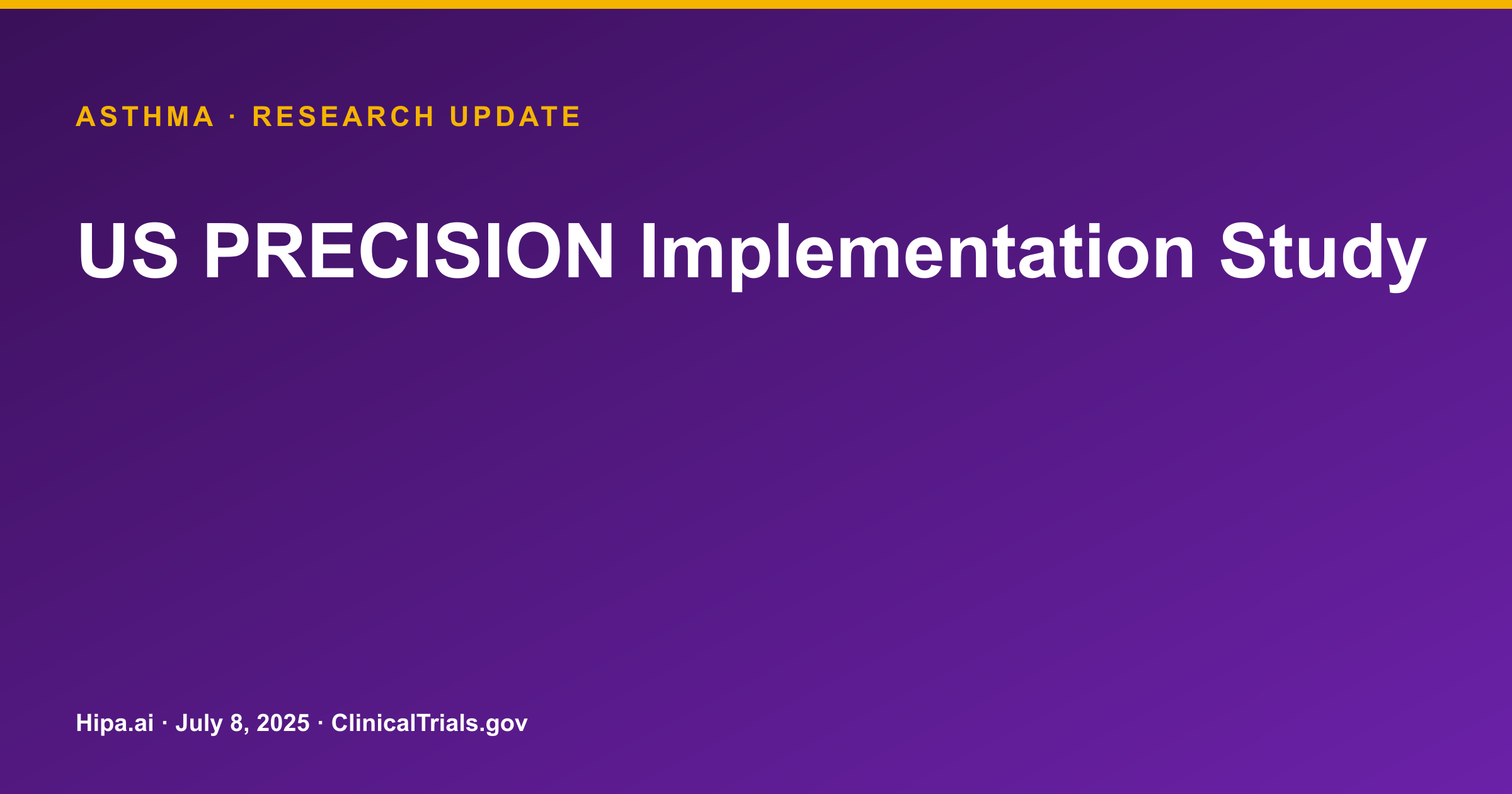 ASTHMA · RESEARCH UPDATE

US PRECISION Implementation Study

Hipa.ai · July 8, 2025 · ClinicalTrials.gov